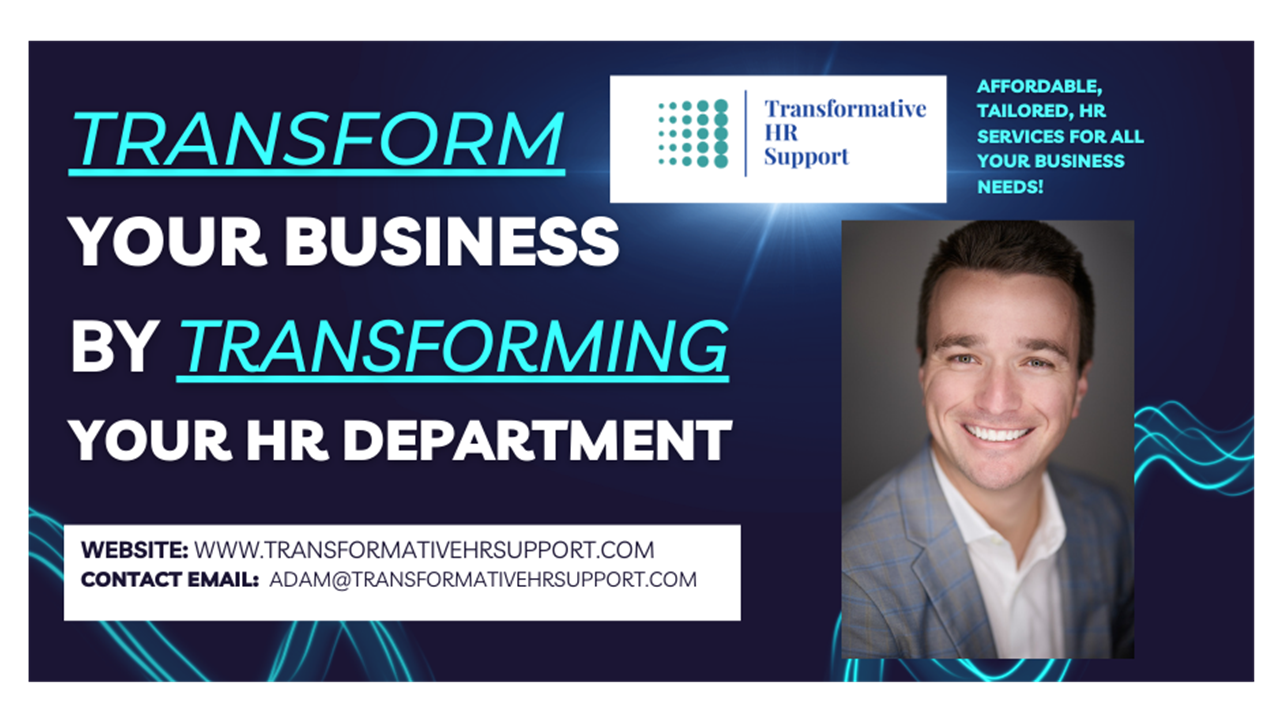 TRANSFORM YOUR BUSINESS BY TRANSFORMING YOUR HR DEPARTMENT

Transformative HR Support

AFFORDABLE, TAILORED, HR SERVICES FOR ALL YOUR BUSINESS NEEDS!

WEBSITE: WWW.TRANSFORMATIVEHRSUPPORT.COM
CONTACT EMAIL: ADAM@TRANSFORMATIVEHRSUPPORT.COM